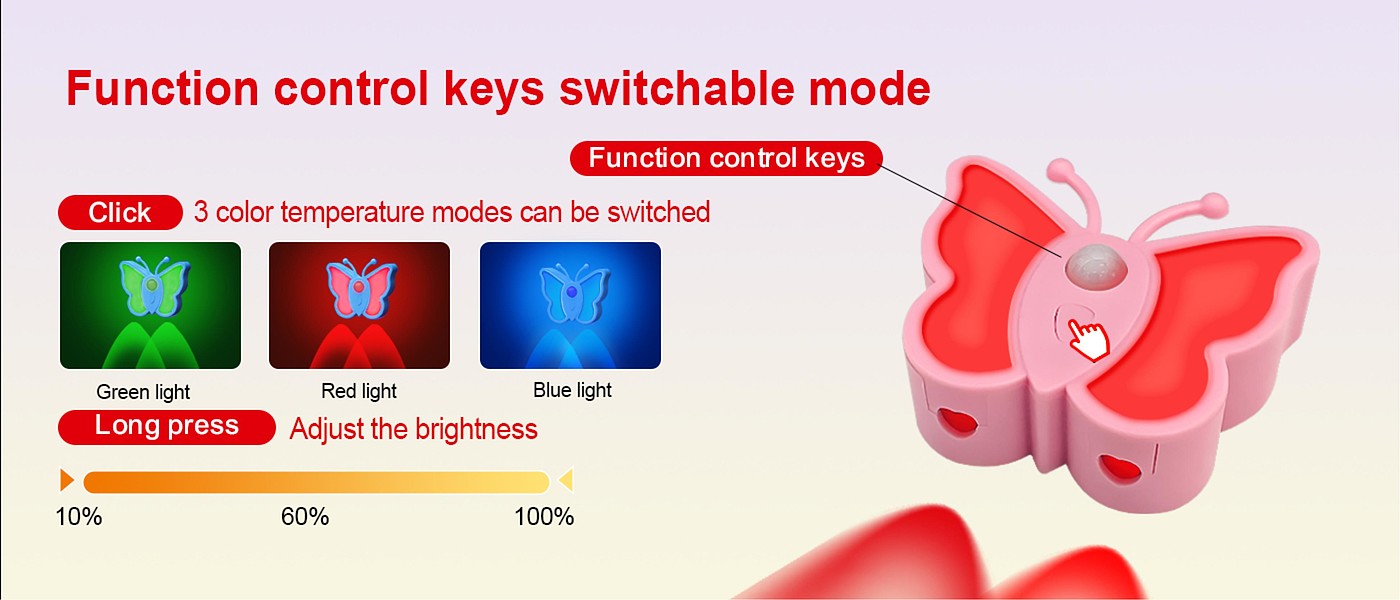 Function control keys switchable mode

Function control keys

Click 3 color temperature modes can be switched

Green light

Red light

Blue light

Long press Adjust the brightness

10%

60%

100%